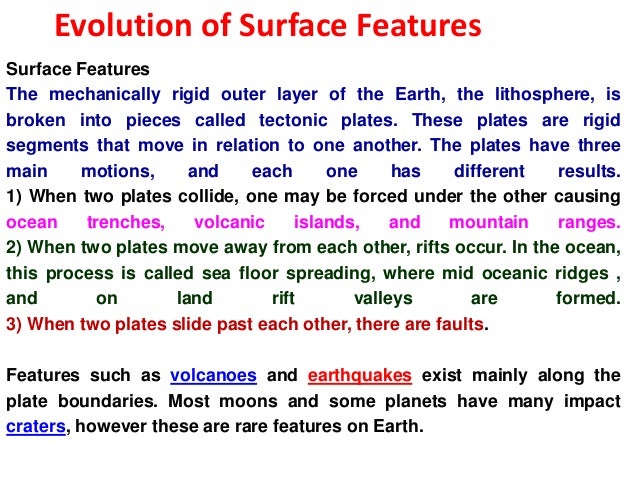 Evolution of Surface Features

Surface Features
The mechanically rigid outer layer of the Earth, the lithosphere, is broken into pieces called tectonic plates. These plates are rigid segments that move in relation to one another. The plates have three main motions, and each one has different results.
1) When two plates collide, one may be forced under the other causing ocean trenches, volcanic islands, and mountain ranges.
2) When two plates move away from each other, rifts occur. In the ocean, this process is called sea floor spreading, where mid oceanic ridges , and on land rift valleys are formed.
3) When two plates slide past each other, there are faults.

Features such as volcanoes and earthquakes exist mainly along the plate boundaries. Most moons and some planets have many impact craters, however these are rare features on Earth.